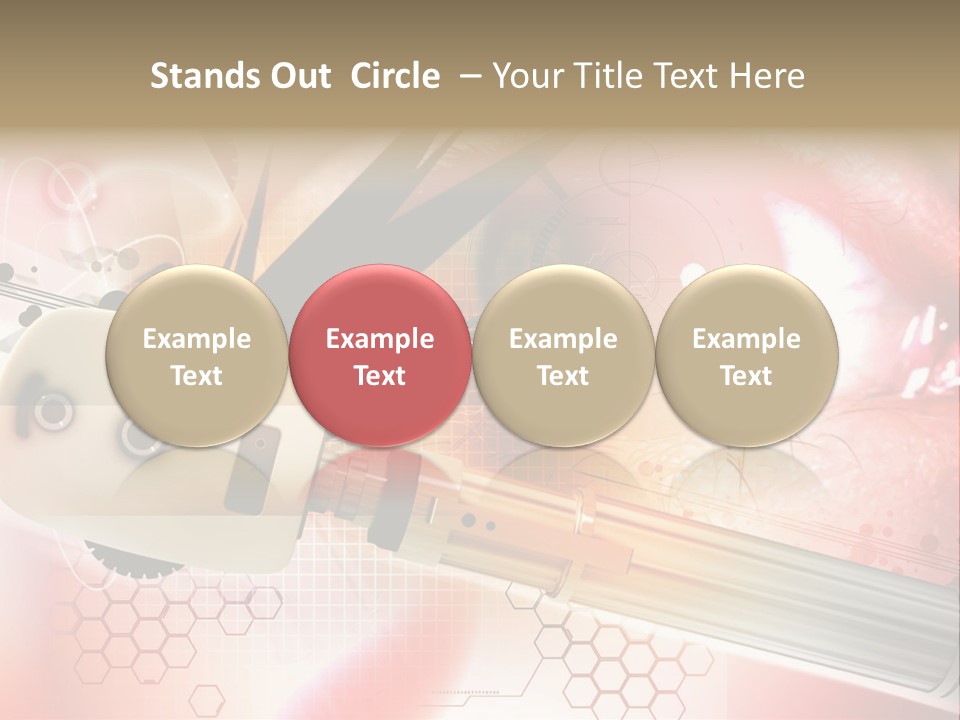 Stands Out Circle – Your Title Text Here

Example Text

Example Text

Example Text

Example Text